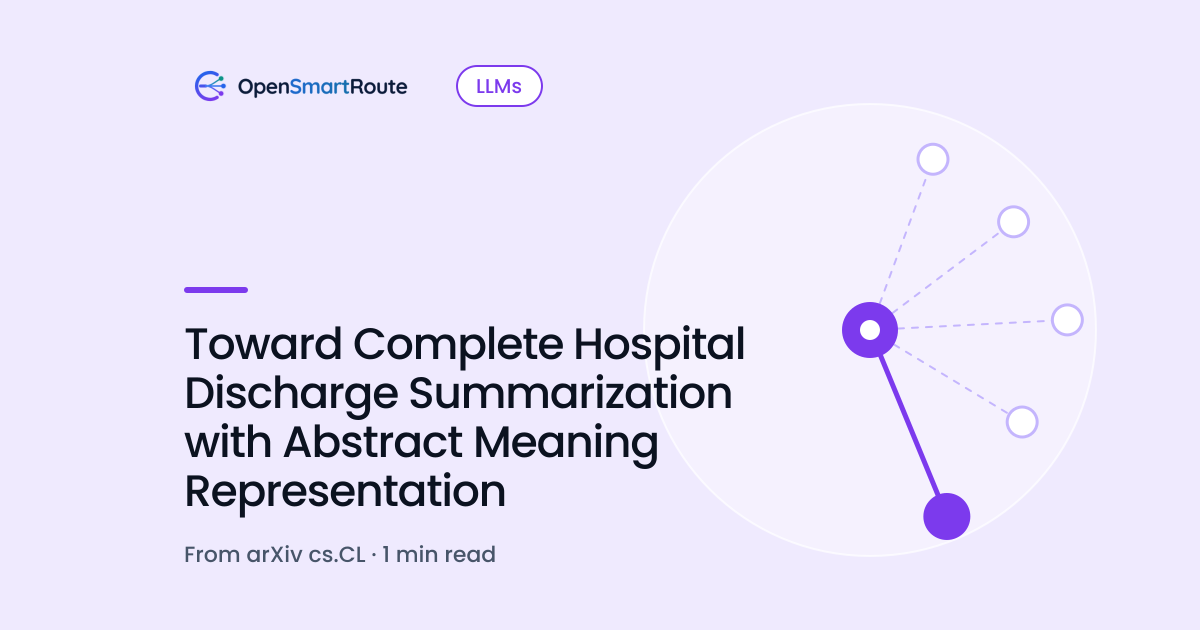 OpenSmartRoute

LLMs

Toward Complete Hospital Discharge Summarization with Abstract Meaning Representation

From arXiv cs.CL · 1 min read